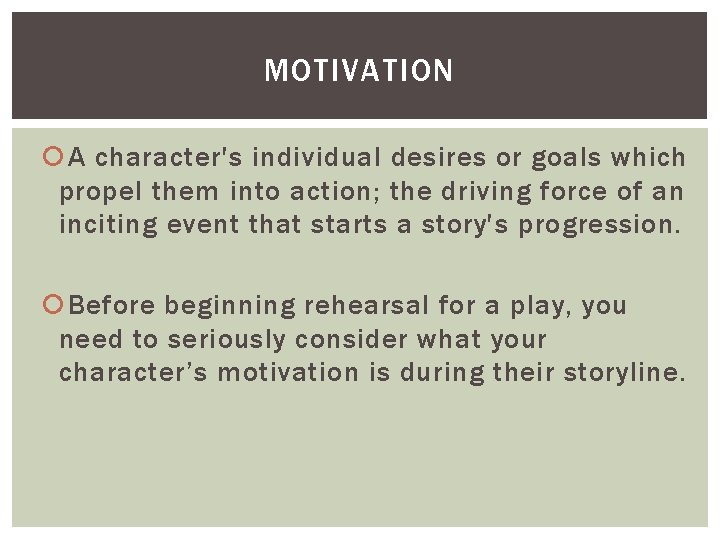 MOTIVATION

A character's individual desires or goals which propel them into action; the driving force of an inciting event that starts a story's progression.

Before beginning rehearsal for a play, you need to seriously consider what your character’s motivation is during their storyline.